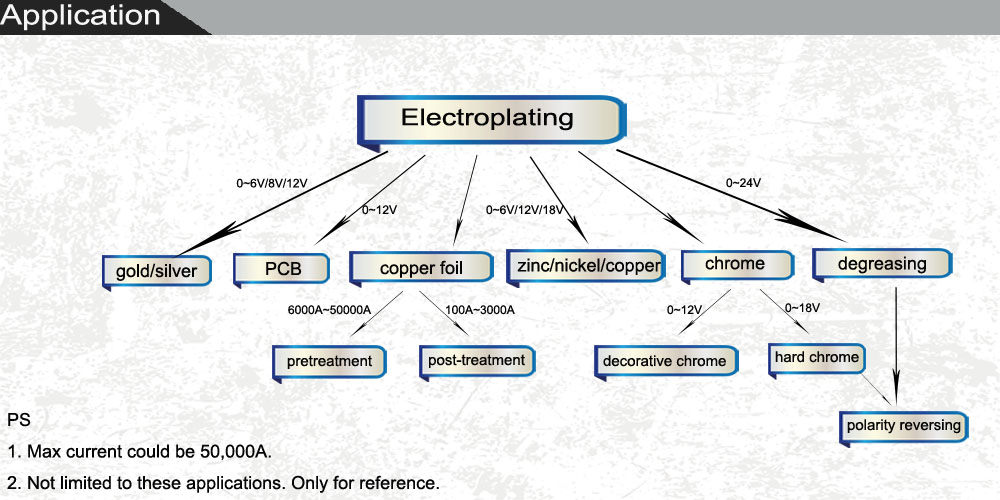 Application

Electroplating

0~6V/8V/12V

0~12V

0~6V/12V/18V

0~24V

gold/silver

PCB

copper foil

zinc/nickel/copper

chrome

degreasing

6000A~50000A

100A~3000A

0~12V

0~18V

pretreatment

post-treatment

decorative chrome

hard chrome

polarity reversing

PS

1. Max current could be 50,000A.

2. Not limited to these applications. Only for reference.